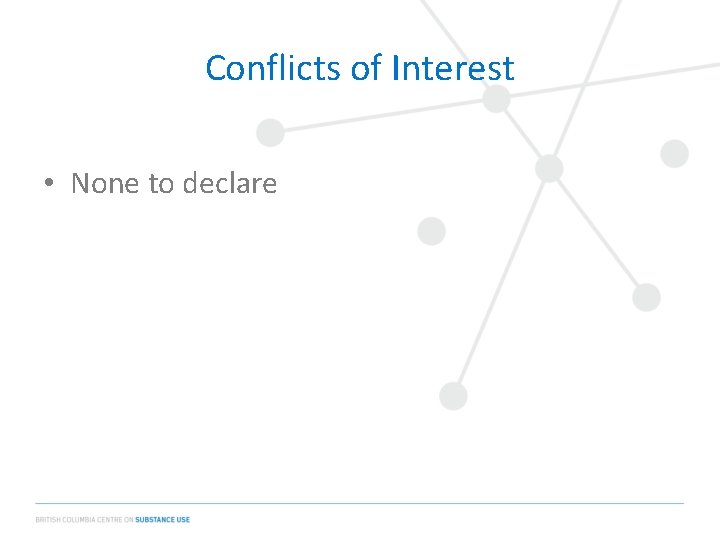 Conflicts of Interest

• None to declare

BRITISH COLUMBIA CENTRE ON SUBSTANCE USE